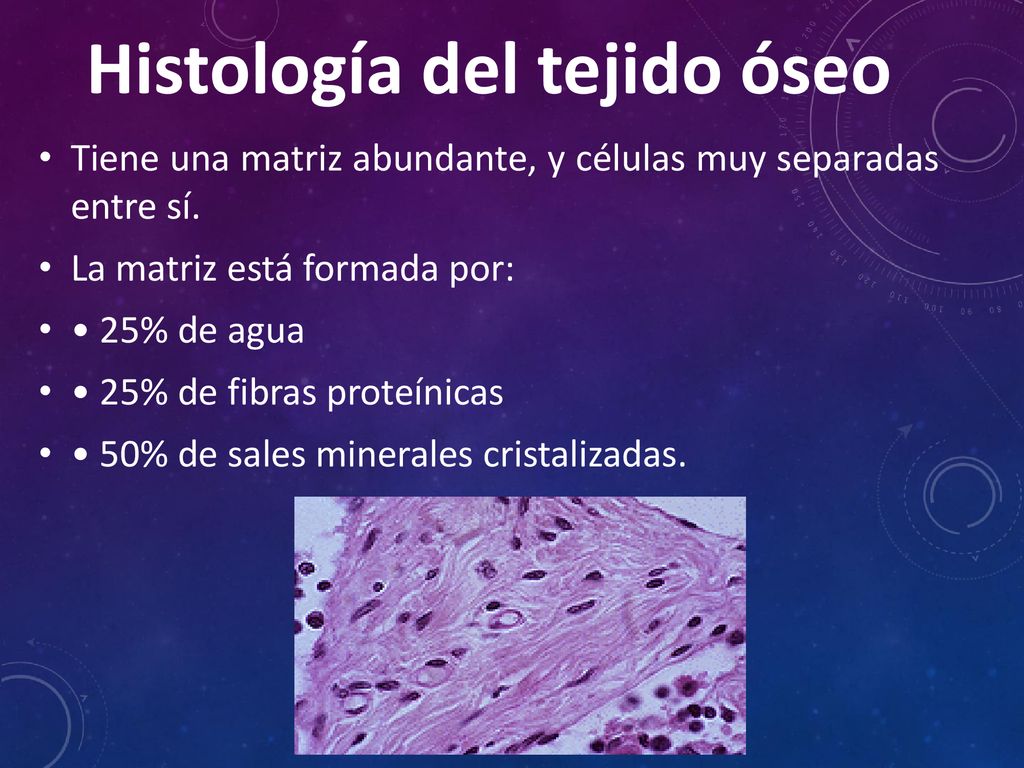 Histología del tejido óseo

• Tiene una matriz abundante, y células muy separadas entre sí.

• La matriz está formada por:

• • 25% de agua

• • 25% de fibras proteínicas

• • 50% de sales minerales cristalizadas.